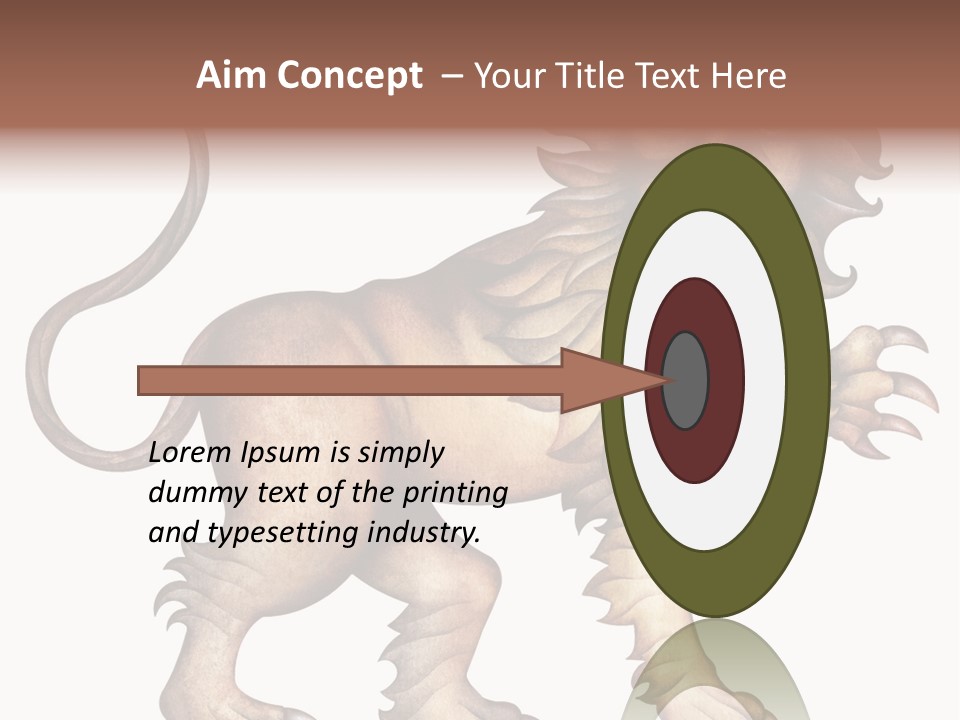 Aim Concept – Your Title Text Here

Lorem Ipsum is simply dummy text of the printing and typesetting industry.